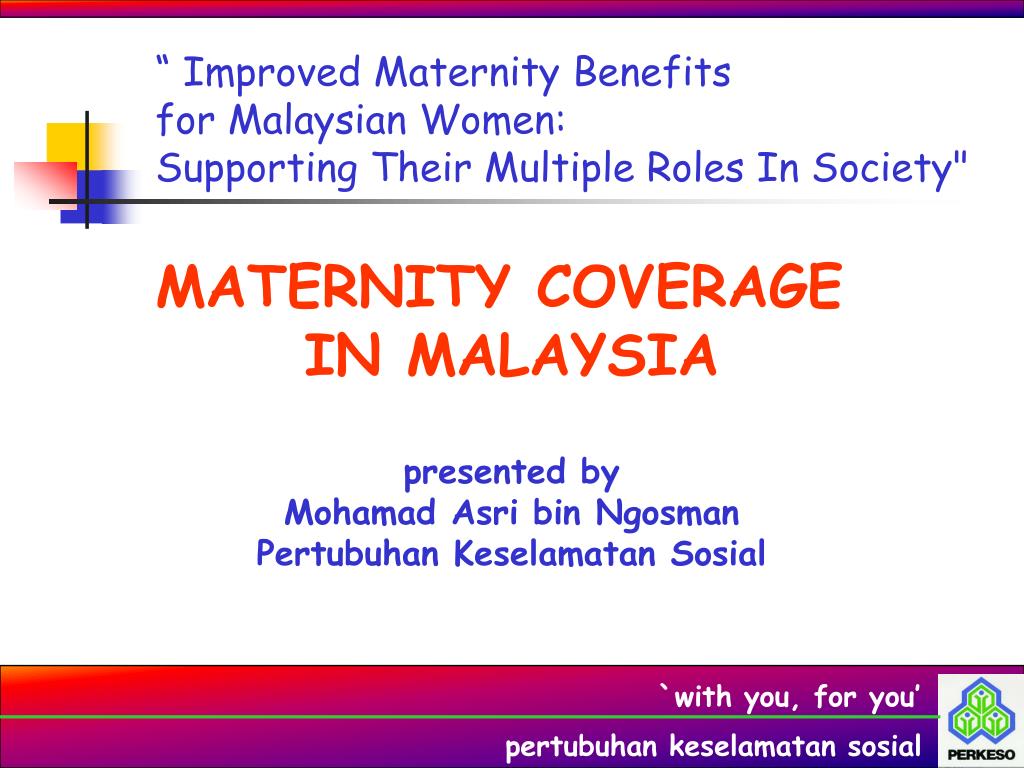 “ Improved Maternity Benefits for Malaysian Women: Supporting Their Multiple Roles In Society"

MATERNITY COVERAGE IN MALAYSIA

presented by
Mohamad Asri bin Ngosman
Pertubuhan Keselamatan Sosial

`with you, for you’

pertubuhan keselamatan sosial

PERKESO